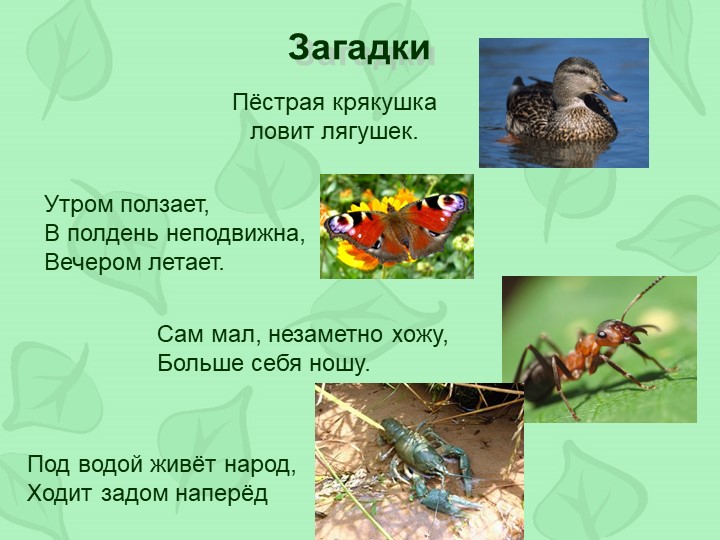 Загадки

Пёстрая крякушка
ловит лягушек.

Утром ползает,
В полдень неподвижна,
Вечером летает.

Сам мал, незаметно хожу,
Больше себя ношу.

Под водой живёт народ,
Ходит задом наперёд